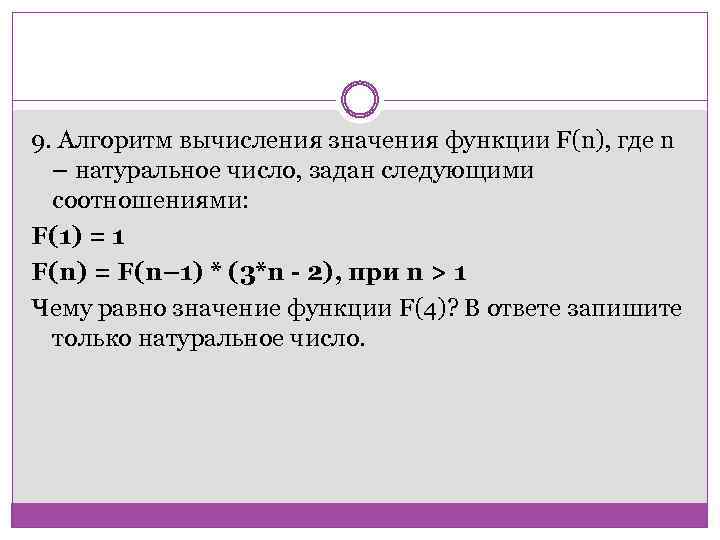 9. Алгоритм вычисления значения функции F(n), где n – натуральное число, задан следующими соотношениями:

F(1) = 1

F(n) = F(n–1) * (3*n - 2), при n > 1

Чему равно значение функции F(4)? В ответе запишите только натуральное число.